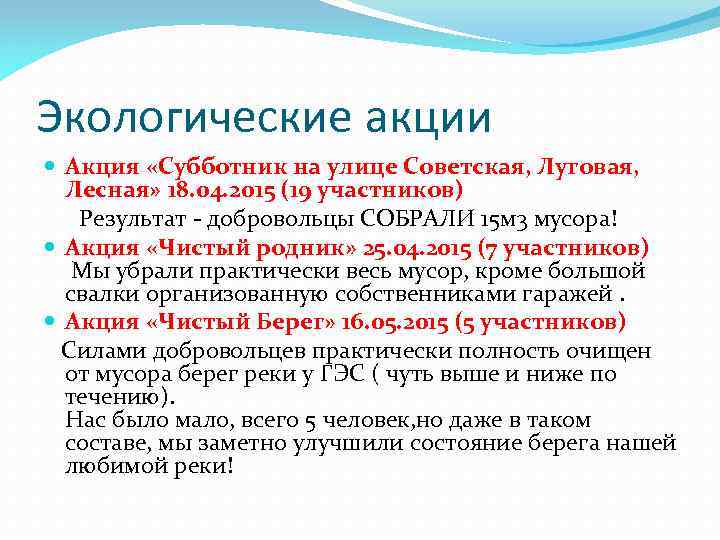 Экологические акции

Акция «Субботник на улице Советская, Луговая, Лесная» 18.04.2015 (19 участников)

Результат - добровольцы СОБРАЛИ 15м3 мусора!

Акция «Чистый родник» 25.04.2015 (7 участников)

Мы убрали практически весь мусор, кроме большой свалки организованную собственниками гаражей .

Акция «Чистый Берег» 16.05.2015 (5 участников)

Силами добровольцев практически полность очищен от мусора берег реки у ГЭС ( чуть выше и ниже по течению).

Нас было мало, всего 5 человек,но даже в таком составе, мы заметно улучшили состояние берега нашей любимой реки!